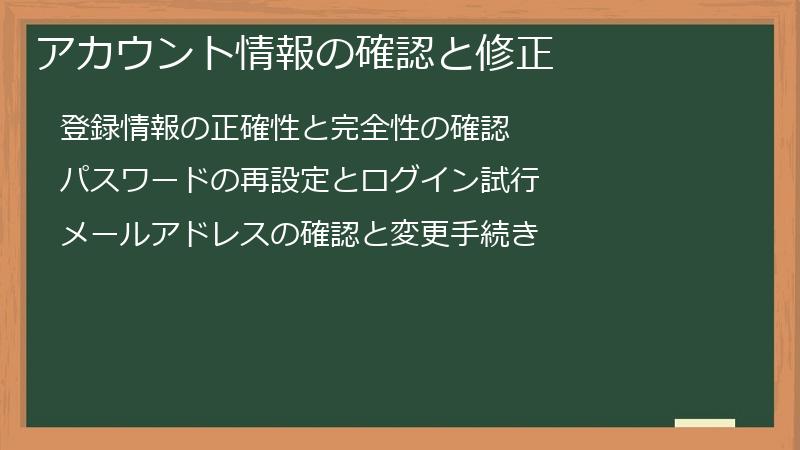 アカウント情報の確認と修正

登録情報の正確性と完全性の確認

パスワードの再設定とログイン試行

メールアドレスの確認と変更手続き